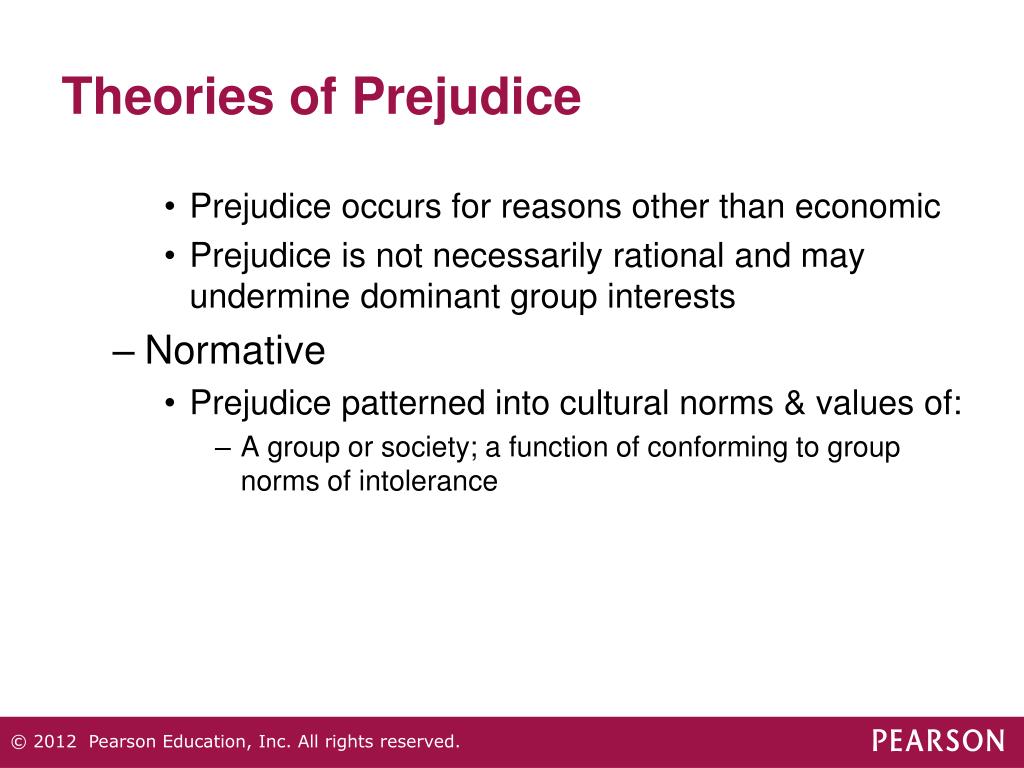 Theories of Prejudice

• Prejudice occurs for reasons other than economic
• Prejudice is not necessarily rational and may undermine dominant group interests

– Normative
• Prejudice patterned into cultural norms & values of:
– A group or society; a function of conforming to group norms of intolerance

© 2012 Pearson Education, Inc. All rights reserved.
PEARSON